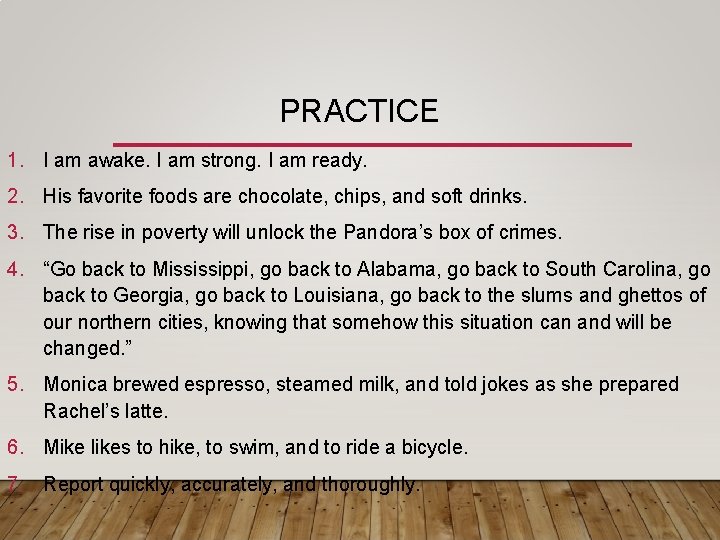 PRACTICE

1. I am awake. I am strong. I am ready.

2. His favorite foods are chocolate, chips, and soft drinks.

3. The rise in poverty will unlock the Pandora's box of crimes.

4. "Go back to Mississippi, go back to Alabama, go back to South Carolina, go back to Georgia, go back to Louisiana, go back to the slums and ghettos of our northern cities, knowing that somehow this situation can and will be changed."

5. Monica brewed espresso, steamed milk, and told jokes as she prepared Rachel's latte.

6. Mike likes to hike, to swim, and to ride a bicycle.

7. Report quickly, accurately, and thoroughly.